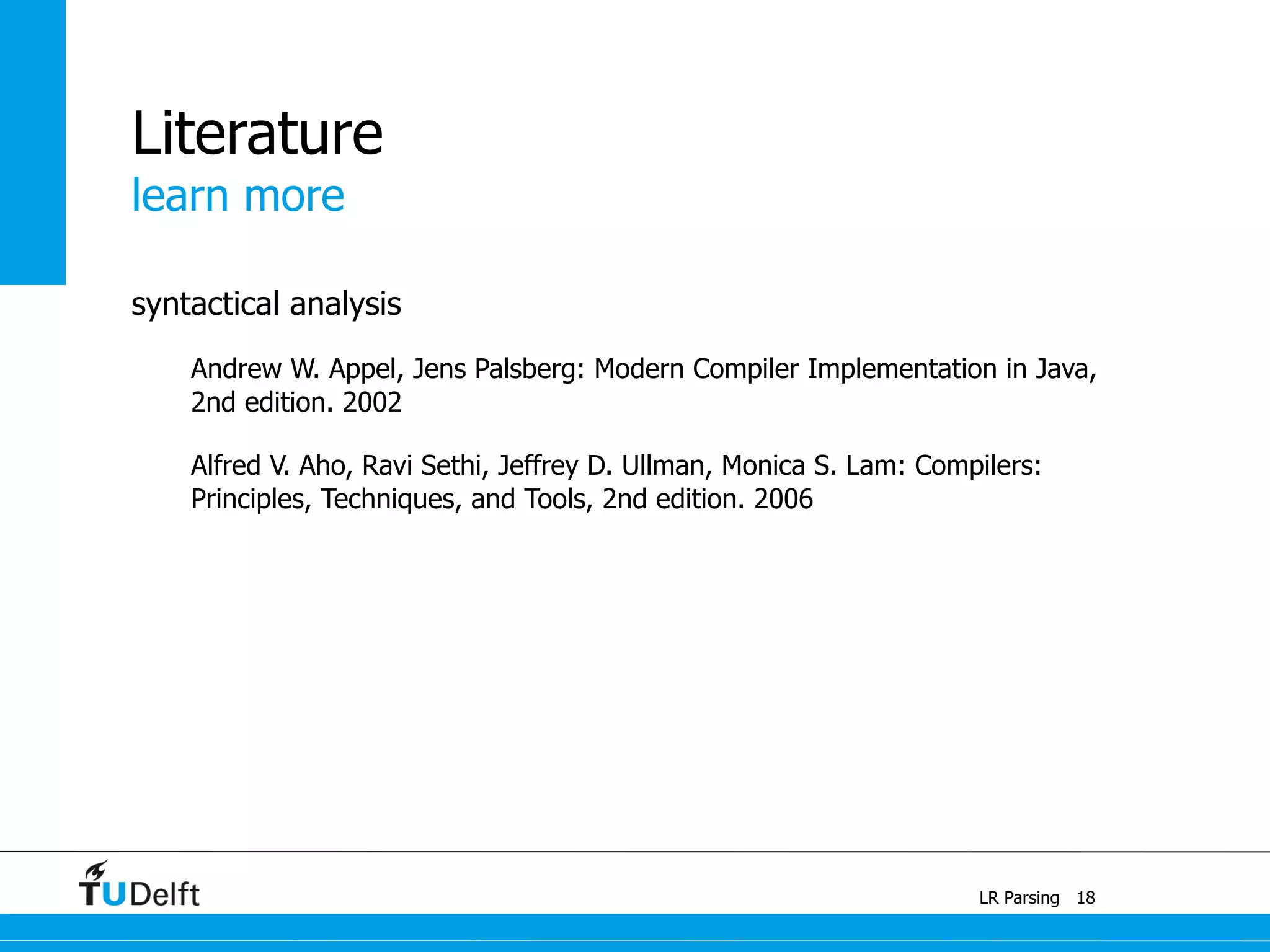 Literature
learn more

syntactical analysis

Andrew W. Appel, Jens Palsberg: Modern Compiler Implementation in Java, 2nd edition. 2002

Alfred V. Aho, Ravi Sethi, Jeffrey D. Ullman, Monica S. Lam: Compilers: Principles, Techniques, and Tools, 2nd edition. 2006

TUDelft

LR Parsing 18